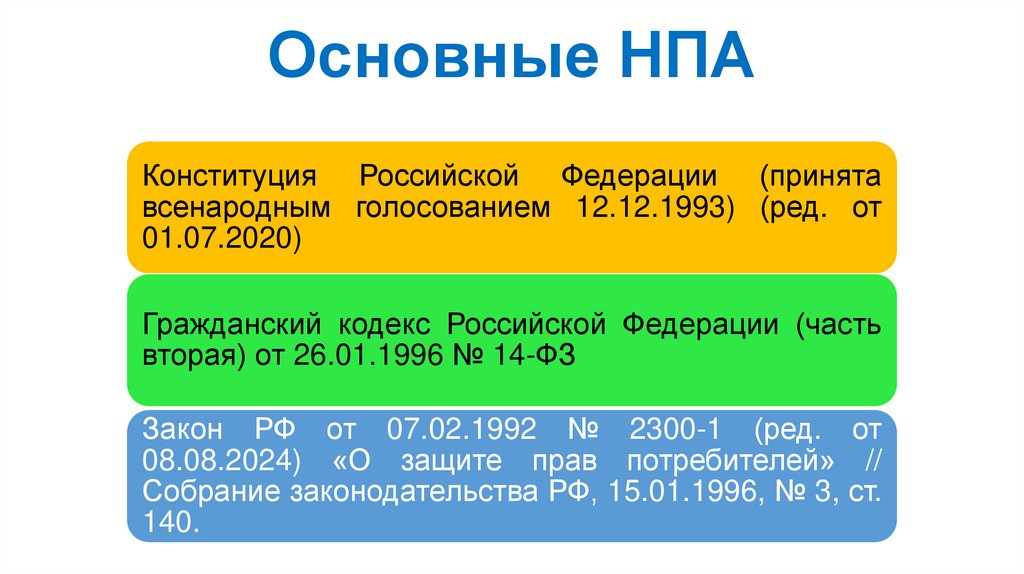 Основные НПА

Конституция Российской Федерации (принята всенародным голосованием 12.12.1993) (ред. от 01.07.2020)

Гражданский кодекс Российской Федерации (часть вторая) от 26.01.1996 № 14-ФЗ

Закон РФ от 07.02.1992 № 2300-1 (ред. от 08.08.2024) «О защите прав потребителей» // Собрание законодательства РФ, 15.01.1996, № 3, ст. 140.